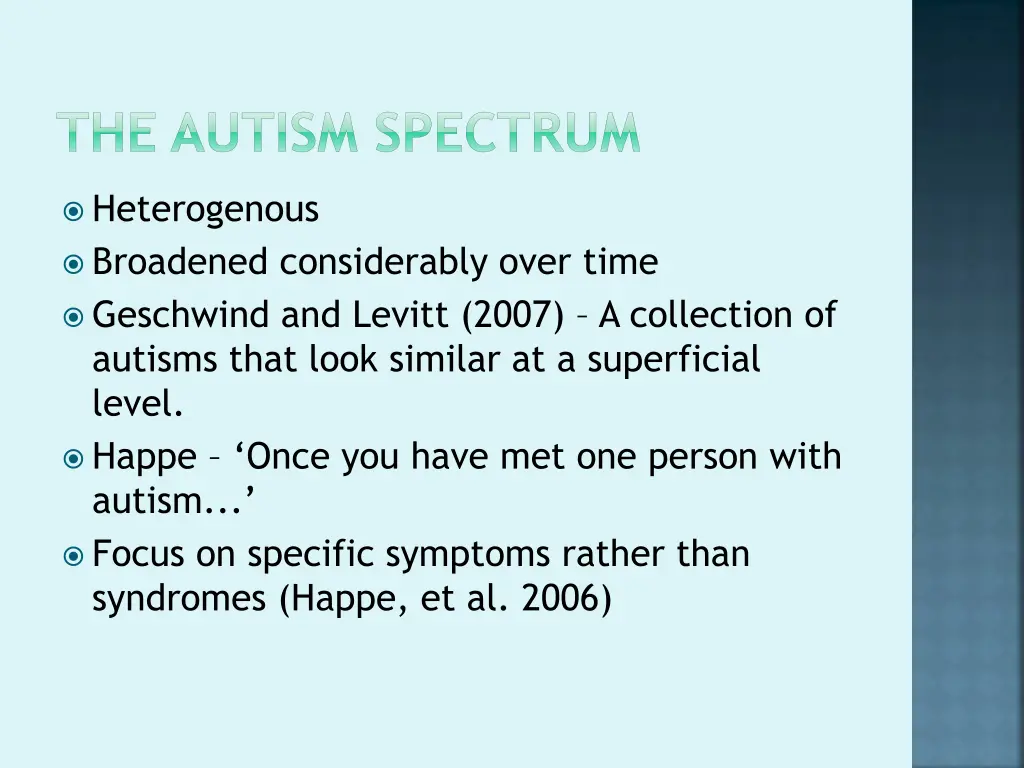 THE AUTISM SPECTRUM

Heterogenous

Broadened considerably over time

Geschwind and Levitt (2007) – A collection of autisms that look similar at a superficial level.

Happe – ‘Once you have met one person with autism...’

Focus on specific symptoms rather than syndromes (Happe, et al. 2006)